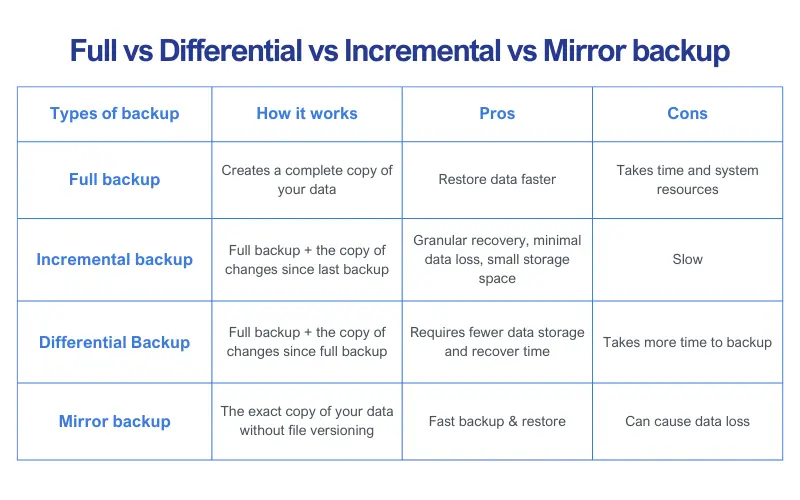 Full vs Differential vs Incremental vs Mirror backup

| Types of backup | How it works | Pros | Cons |
|---|---|---|---|
| Full backup | Creates a complete copy of your data | Restore data faster | Takes time and system resources |
| Incremental backup | Full backup + the copy of changes since last backup | Granular recovery, minimal data loss, small storage space | Slow |
| Differential Backup | Full backup + the copy of changes since full backup | Requires fewer data storage and recover time | Takes more time to backup |
| Mirror backup | The exact copy of your data without file versioning | Fast backup & restore | Can cause data loss |